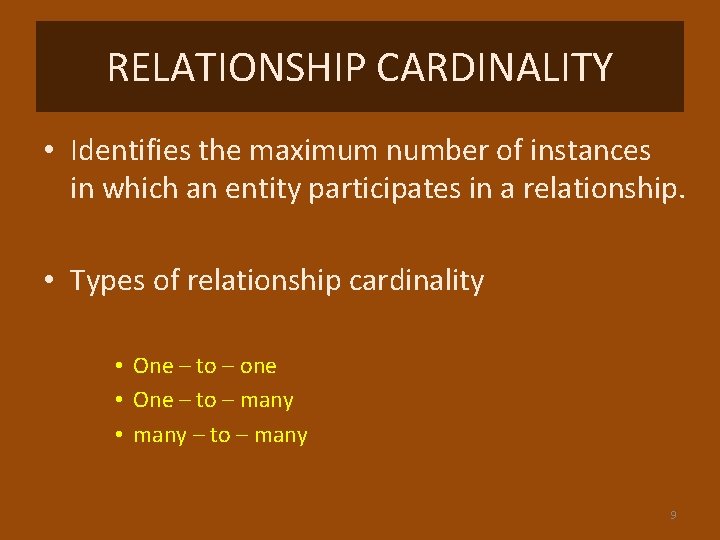 RELATIONSHIP CARDINALITY

• Identifies the maximum number of instances in which an entity participates in a relationship.

• Types of relationship cardinality

• One – to – one
• One – to – many
• many – to – many

9